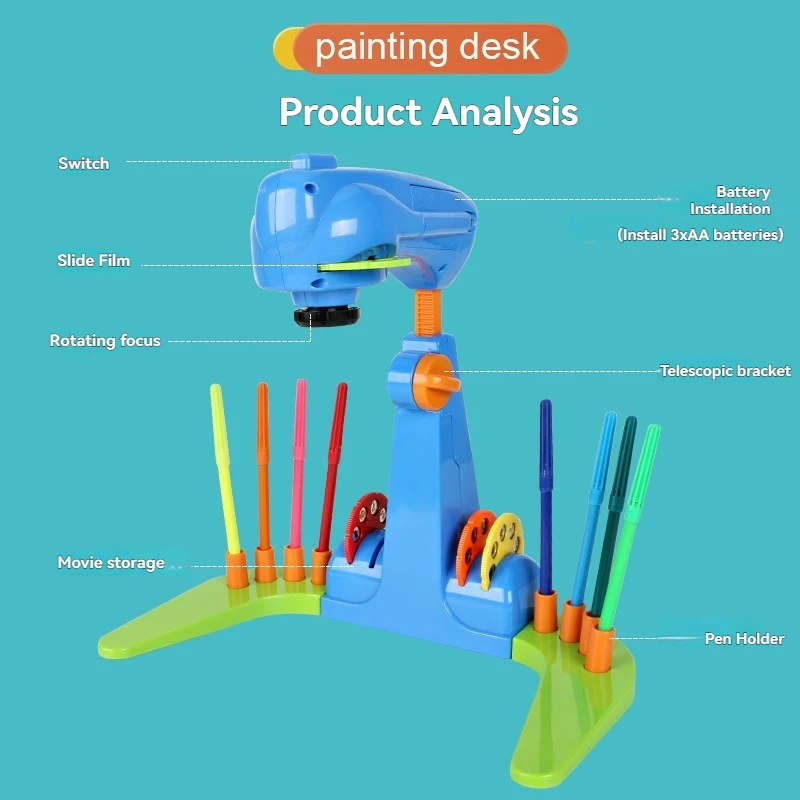 painting desk

Product Analysis

Switch

Battery Installation
(Install 3xAA batteries)

Slide Film

Rotating focus

Telescopic bracket

Movie storage

Pen Holder